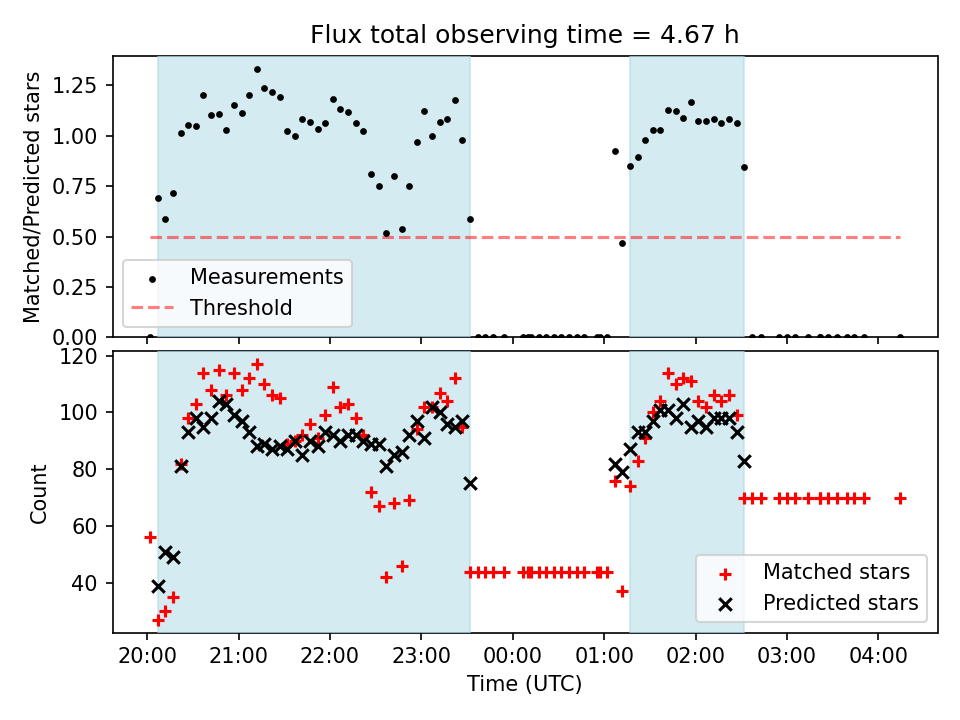 Flux total observing time = 4.67 h

Matched/Predicted stars

1.25
1.00
0.75
0.50
0.25
0.00

Measurements
Threshold

Count

120
100
80
60
40

Matched stars
Predicted stars

20:00
21:00
22:00
23:00
00:00
01:00
02:00
03:00
04:00

Time (UTC)